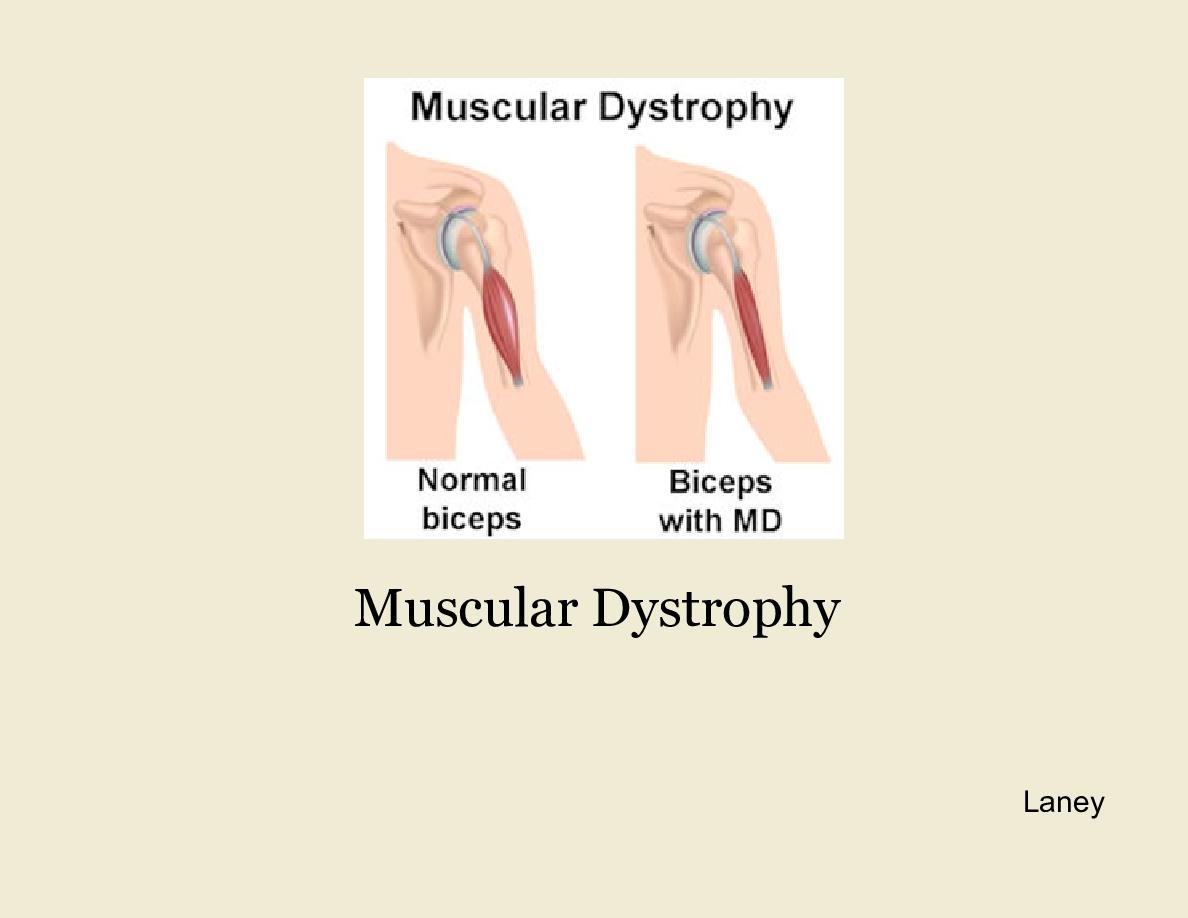 Muscular Dystrophy

Normal biceps

Biceps with MD

Muscular Dystrophy

Laney